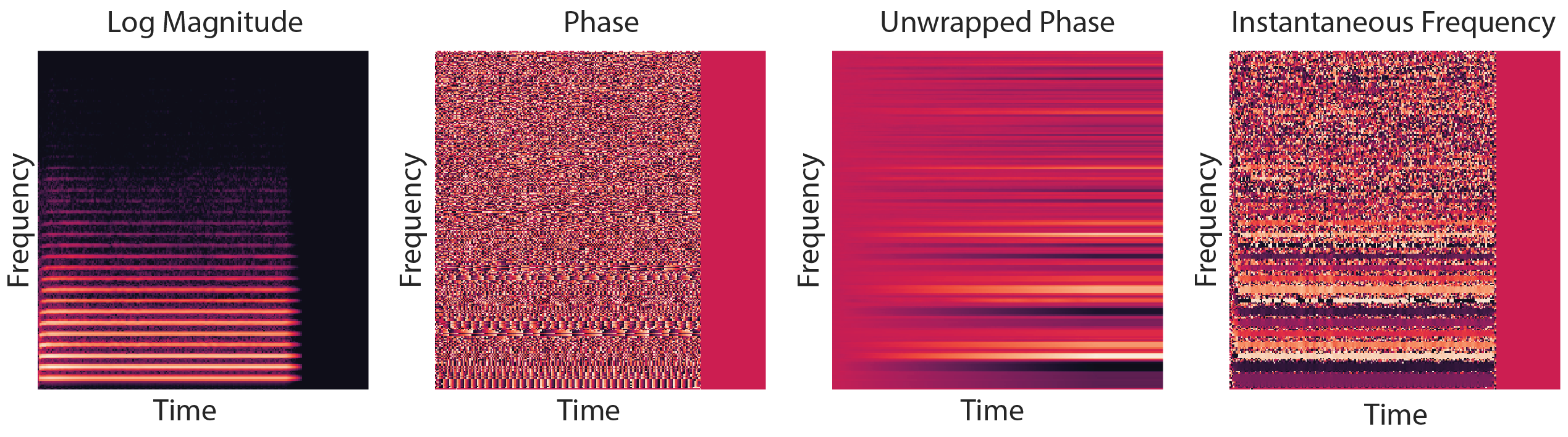 Log Magnitude

Frequency

Time

Phase

Frequency

Time

Unwrapped Phase

Frequency

Time

Instantaneous Frequency

Frequency

Time